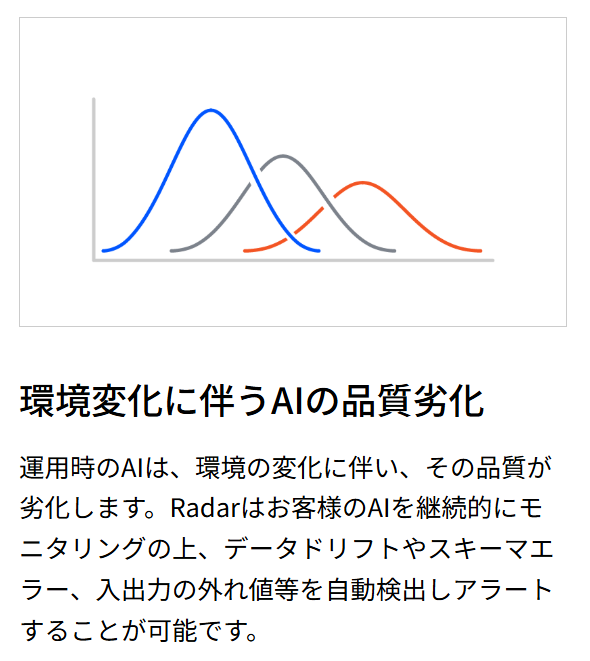 環境変化に伴うAIの品質劣化

運用時のAIは、環境の変化に伴い、その品質が劣化します。Radarはお客様のAIを継続的にモニタリングの上、データドリフトやスキーマエラー、入出力の外れ値等を自動検出しアラートすることが可能です。